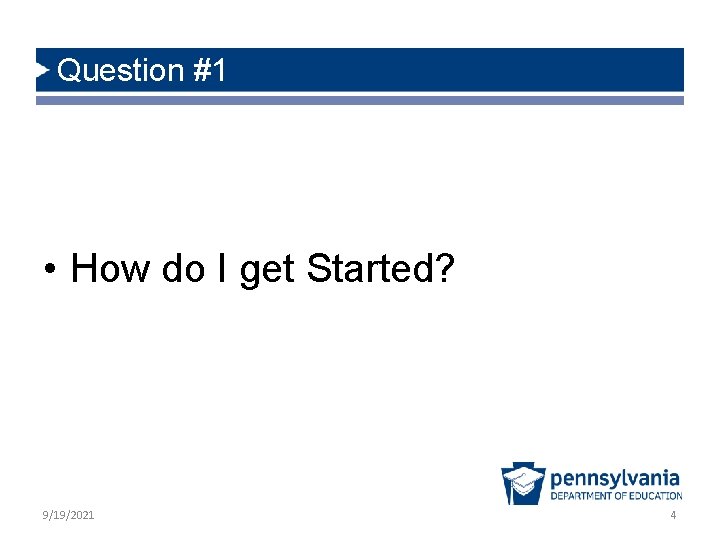 Question #1

• How do I get Started?

pennsylvania
DEPARTMENT OF EDUCATION

9/19/2021

4